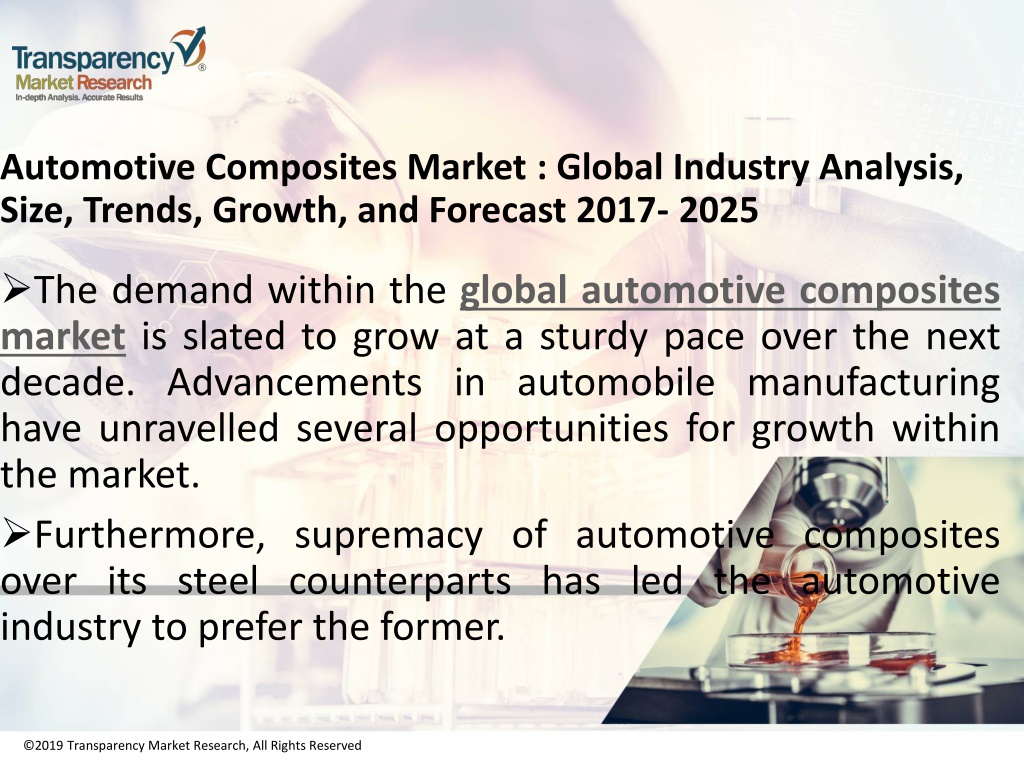 Transparency Market Research
In-depth Analysis. Accurate Results

Automotive Composites Market : Global Industry Analysis, Size, Trends, Growth, and Forecast 2017- 2025

➢The demand within the global automotive composites market is slated to grow at a sturdy pace over the next decade. Advancements in automobile manufacturing have unravelled several opportunities for growth within the market.

➢Furthermore, supremacy of automotive composites over its steel counterparts has led the automotive industry to prefer the former.

©2019 Transparency Market Research, All Rights Reserved